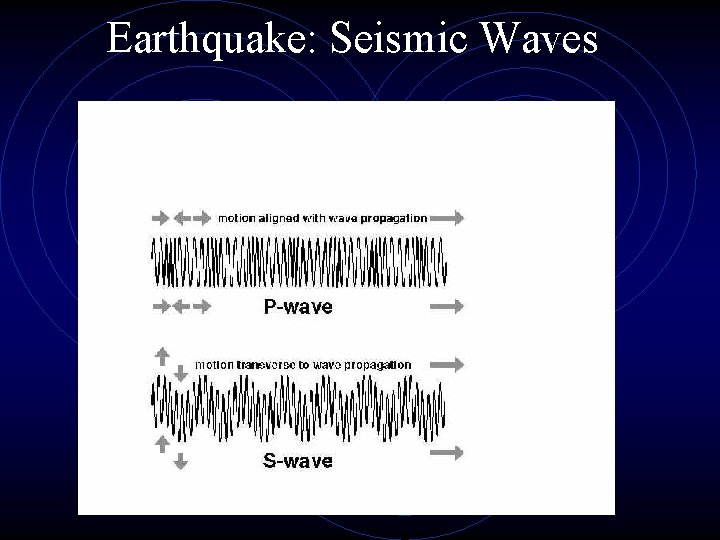 Earthquake: Seismic Waves

motion aligned with wave propagation

P-wave

motion transverse to wave propagation

S-wave